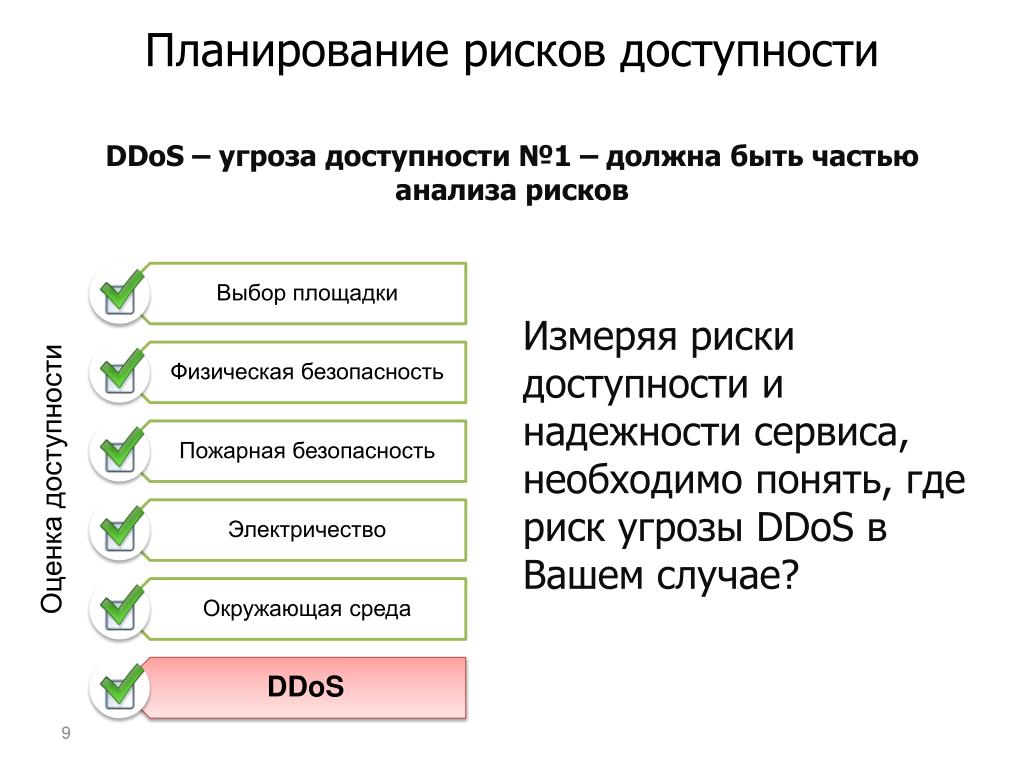 Планирование рисков доступности

DDoS – угроза доступности №1 – должна быть частью анализа рисков

Оценка доступности

Выбор площадки

Физическая безопасность

Пожарная безопасность

Электричество

Окружающая среда

DDoS

Измеряя риски доступности и надежности сервиса, необходимо понять, где риск угрозы DDoS в Вашем случае?

9